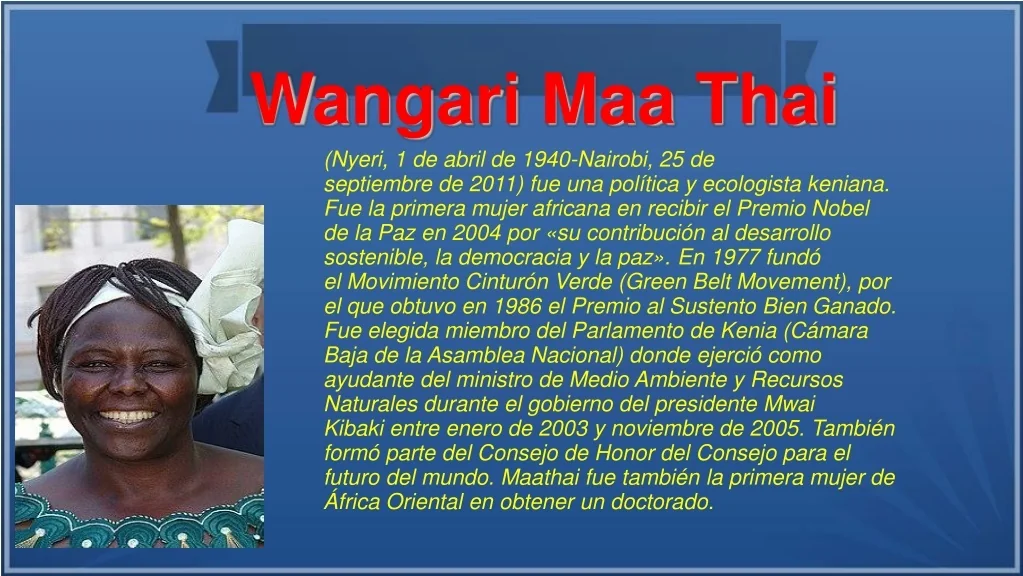 Wangari Maa Thai

(Nyeri, 1 de abril de 1940-Nairobi, 25 de septiembre de 2011) fue una política y ecologista keniana. Fue la primera mujer africana en recibir el Premio Nobel de la Paz en 2004 por «su contribución al desarrollo sostenible, la democracia y la paz». En 1977 fundó el Movimiento Cinturón Verde (Green Belt Movement), por el que obtuvo en 1986 el Premio al Sustento Bien Ganado. Fue elegida miembro del Parlamento de Kenia (Cámara Baja de la Asamblea Nacional) donde ejerció como ayudante del ministro de Medio Ambiente y Recursos Naturales durante el gobierno del presidente Mwai Kibaki entre enero de 2003 y noviembre de 2005. También formó parte del Consejo de Honor del Consejo para el futuro del mundo. Maathai fue también la primera mujer de África Oriental en obtener un doctorado.